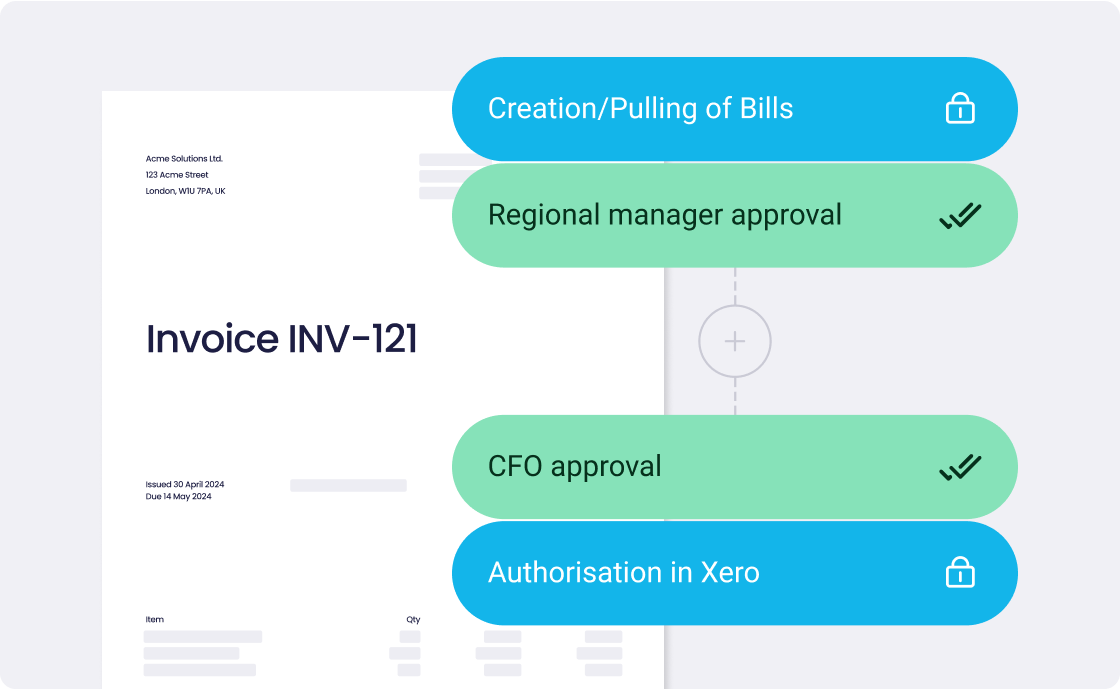 Acme Solutions Ltd.
123 Acme Street
London, W1U 7PA, UK

Invoice INV-121

Issued 30 April 2024
Due 14 May 2024

Item

Qty

Creation/Pulling of Bills

Regional manager approval

CFO approval

Authorisation in Xero